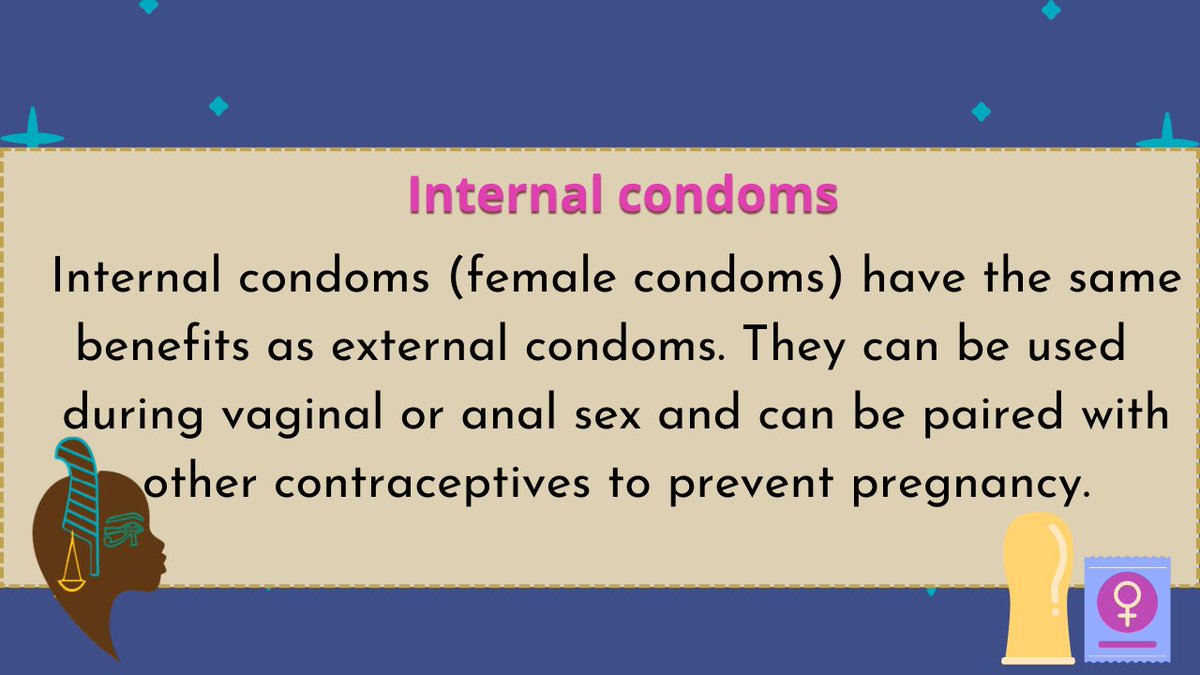 Internal condoms

Internal condoms (female condoms) have the same benefits as external condoms. They can be used during vaginal or anal sex and can be paired with other contraceptives to prevent pregnancy.